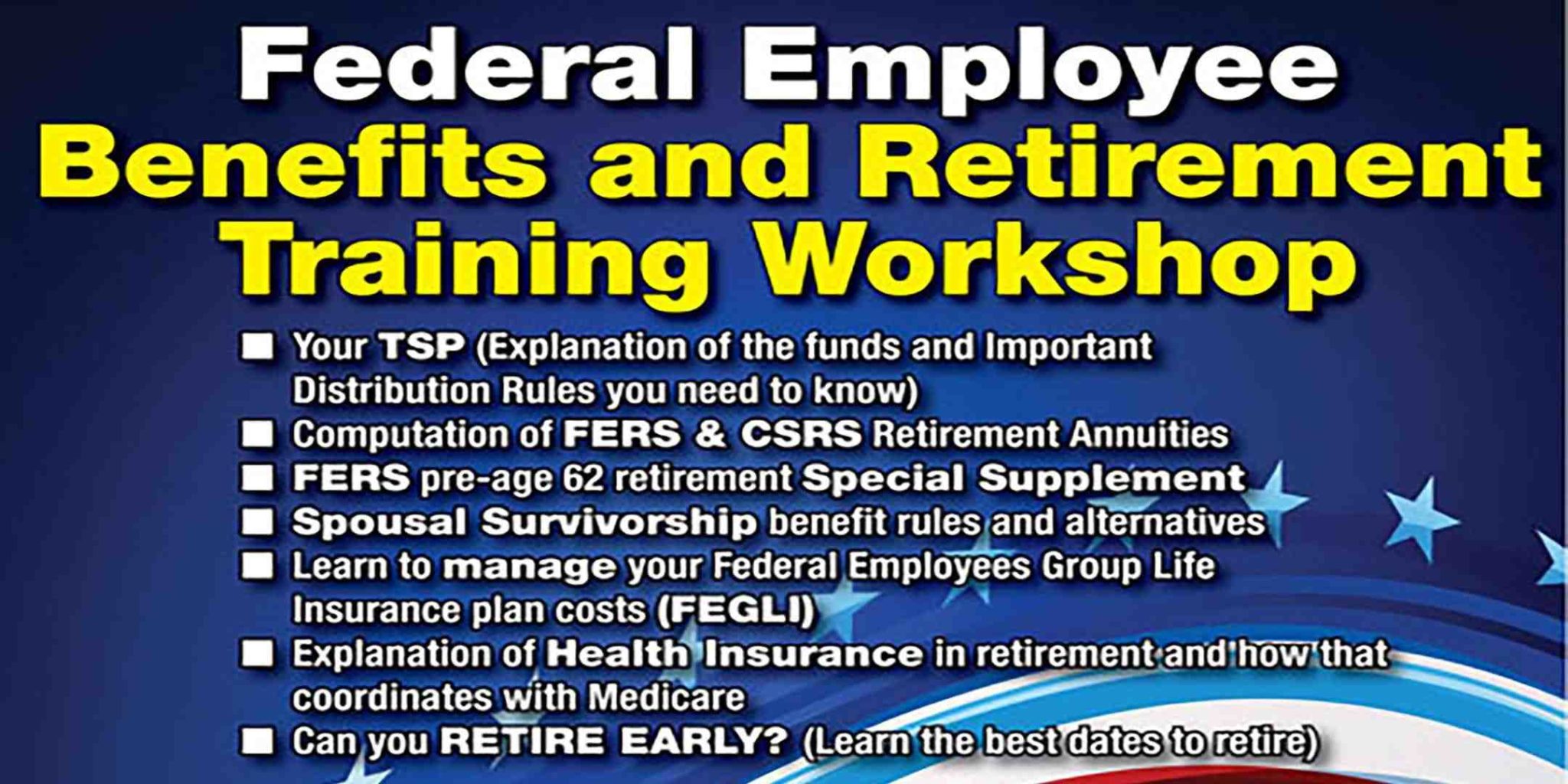 Federal Employee
Benefits and Retirement Training Workshop

■ Your TSP (Explanation of the funds and Important Distribution Rules you need to know)
■ Computation of FERS & CSRS Retirement Annuities
■ FERS pre-age 62 retirement Special Supplement
■ Spousal Survivorship benefit rules and alternatives
■ Learn to manage your Federal Employees Group Life Insurance plan costs (FEGLI)
■ Explanation of Health Insurance in retirement and how that coordinates with Medicare
■ Can you RETIRE EARLY? (Learn the best dates to retire)